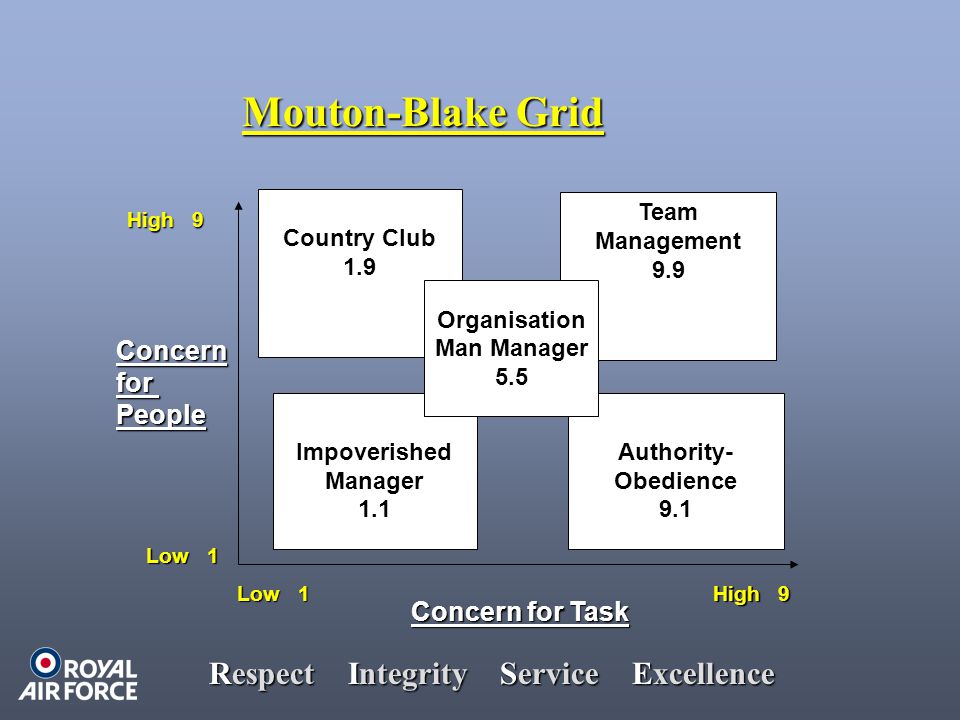 Mouton-Blake Grid

High 9

Concern for People

Low 1

Country Club
1.9

Team Management
9.9

Organisation Man Manager
5.5

Impoverished Manager
1.1

Authority-Obedience
9.1

Low 1

High 9

Concern for Task

ROYAL AIR FORCE

Respect Integrity Service Excellence